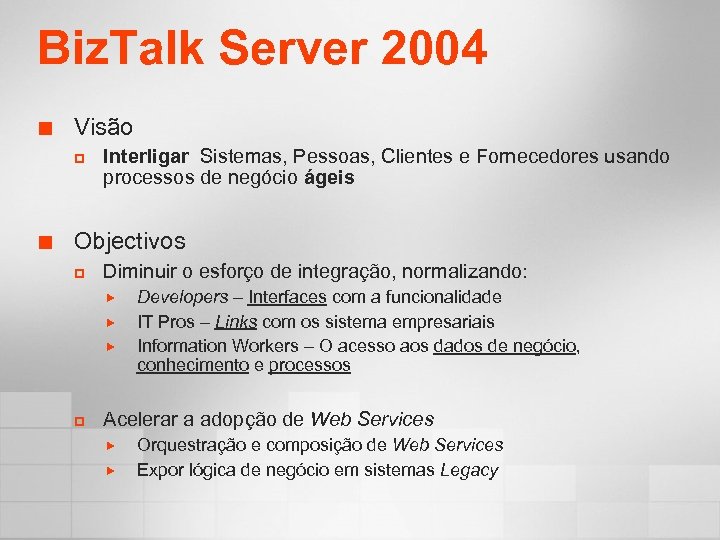 BizTalk Server 2004

Visão

Interligar Sistemas, Pessoas, Clientes e Fornecedores usando processos de negócio ágeis

Objectivos

Diminuir o esforço de integração, normalizando:

Developers – Interfaces com a funcionalidade

IT Pros – Links com os sistema empresariais

Information Workers – O acesso aos dados de negócio, conhecimento e processos

Acelerar a adopção de Web Services

Orquestração e composição de Web Services

Expor lógica de negócio em sistemas Legacy